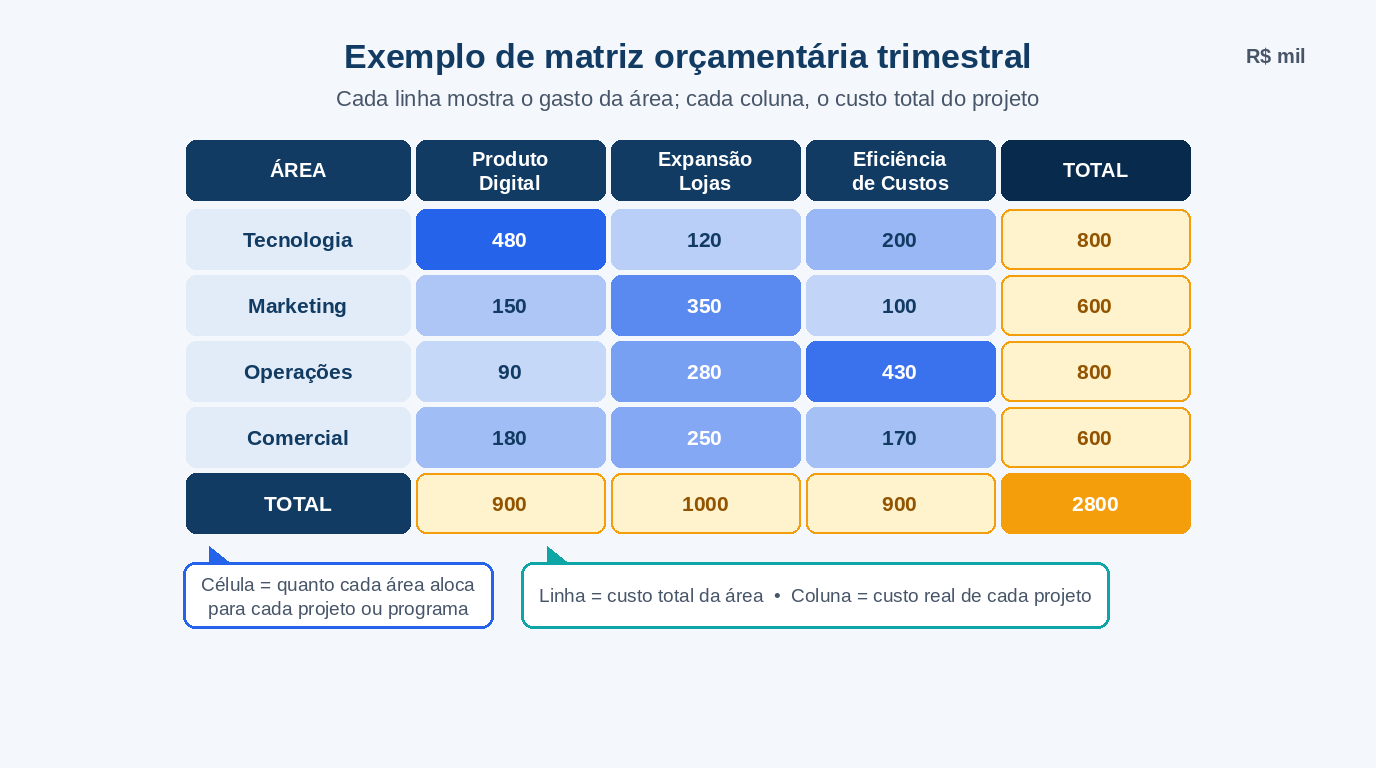 Exemplo de matriz orçamentária trimestral

R$ mil

Cada linha mostra o gasto da área; cada coluna, o custo total do projeto

| ÁREA | Produto Digital | Expansão Lojas | Eficiência de Custos | TOTAL |
|---|---|---|---|---|
| Tecnologia | 480 | 120 | 200 | 800 |
| Marketing | 150 | 350 | 100 | 600 |
| Operações | 90 | 280 | 430 | 800 |
| Comercial | 180 | 250 | 170 | 600 |
| TOTAL | 900 | 1000 | 900 | 2800 |

Célula = quanto cada área aloca para cada projeto ou programa

Linha = custo total da área • Coluna = custo real de cada projeto